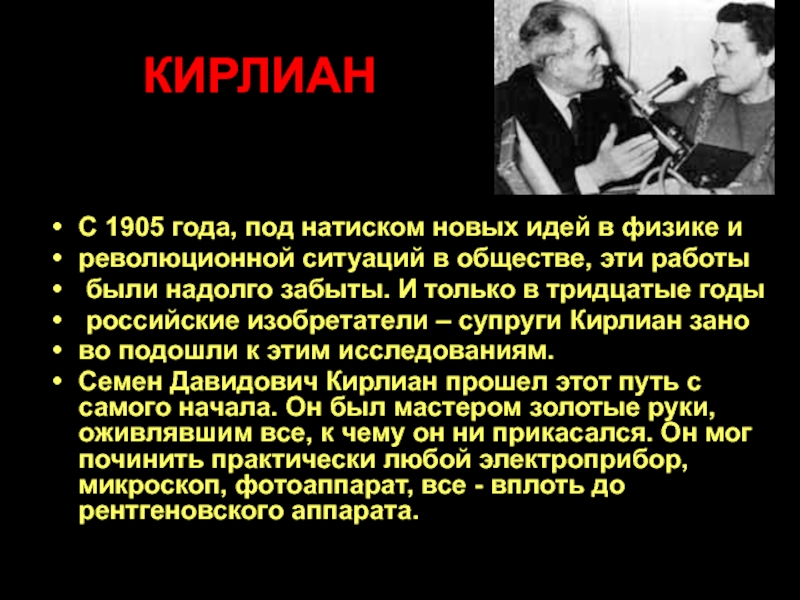 КИРЛИАН

• С 1905 года, под натиском новых идей в физике и
• революционной ситуаций в обществе, эти работы
• были надолго забыты. И только в тридцатые годы
• российские изобретатели – супруги Кирлиан зано
• во подошли к этим исследованиям.
• Семен Давидович Кирлиан прошел этот путь с самого начала. Он был мастером золотые руки, оживлявшим все, к чему он ни прикасался. Он мог починить практически любой электроприбор, микроскоп, фотоаппарат, все - вплоть до рентгеновского аппарата.